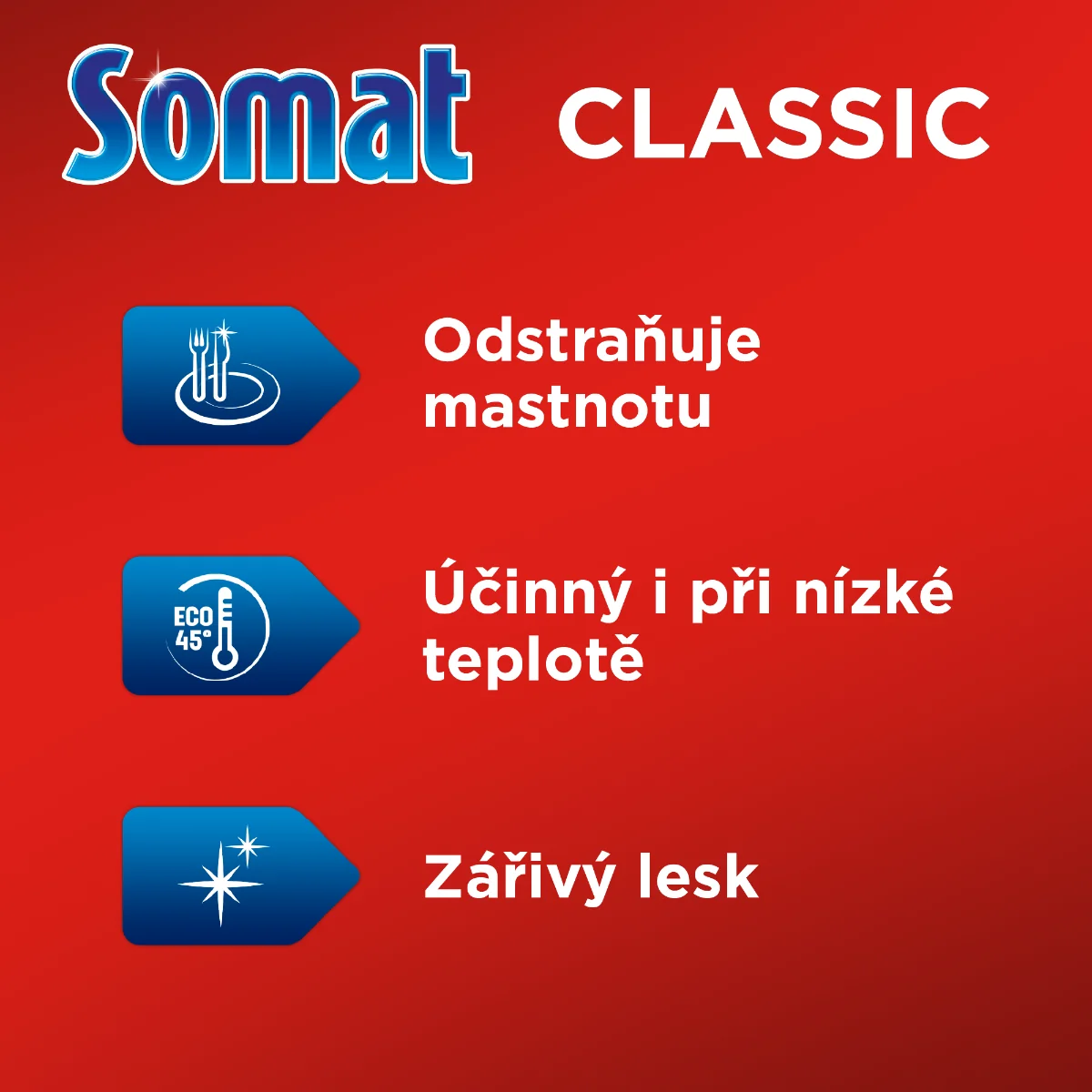 Somat CLASSIC

Odstraňuje mastnotu

ECO 45°

Účinný i při nízké teplotě

Zářivý lesk